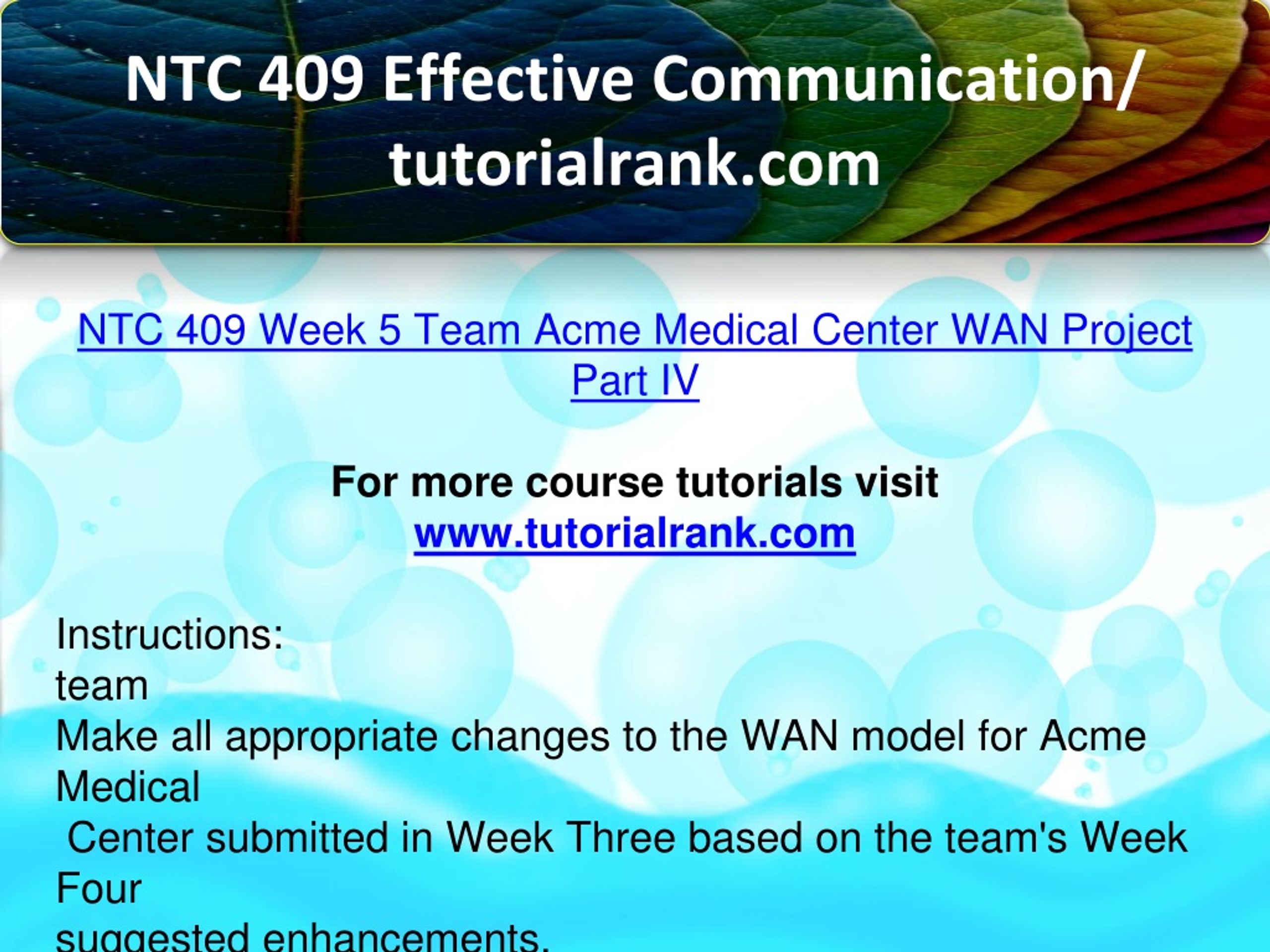 NTC 409 Effective Communication/ tutorialrank.com

NTC 409 Week 5 Team Acme Medical Center WAN Project Part IV

For more course tutorials visit
www.tutorialrank.com

Instructions:
team
Make all appropriate changes to the WAN model for Acme Medical
Center submitted in Week Three based on the team's Week Four
suggested enhancements.